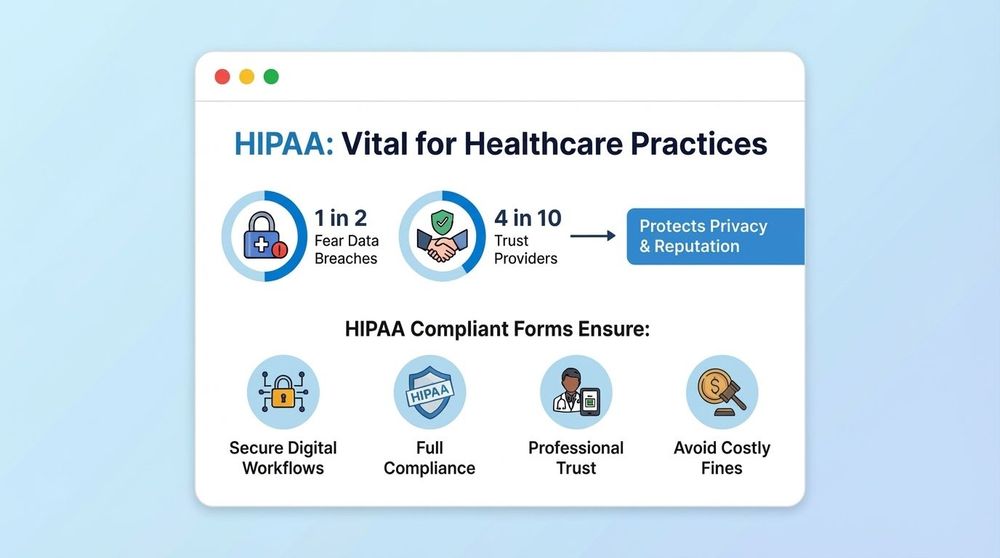 HIPAA: Vital for Healthcare Practices

1 in 2
Fear Data Breaches

4 in 10
Trust Providers

Protects Privacy & Reputation

HIPAA Compliant Forms Ensure:

HIPAA

Secure Digital Workflows

Full Compliance

Professional Trust

Avoid Costly Fines